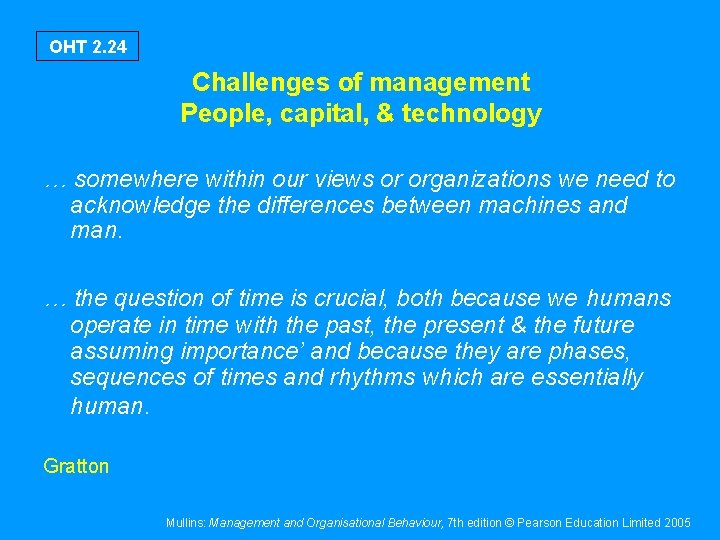 OHT 2.24

Challenges of management
People, capital, & technology

… somewhere within our views or organizations we need to acknowledge the differences between machines and man.

… the question of time is crucial, both because we humans operate in time with the past, the present & the future assuming importance’ and because they are phases, sequences of times and rhythms which are essentially human.

Gratton

Mullins: Management and Organisational Behaviour, 7th edition © Pearson Education Limited 2005